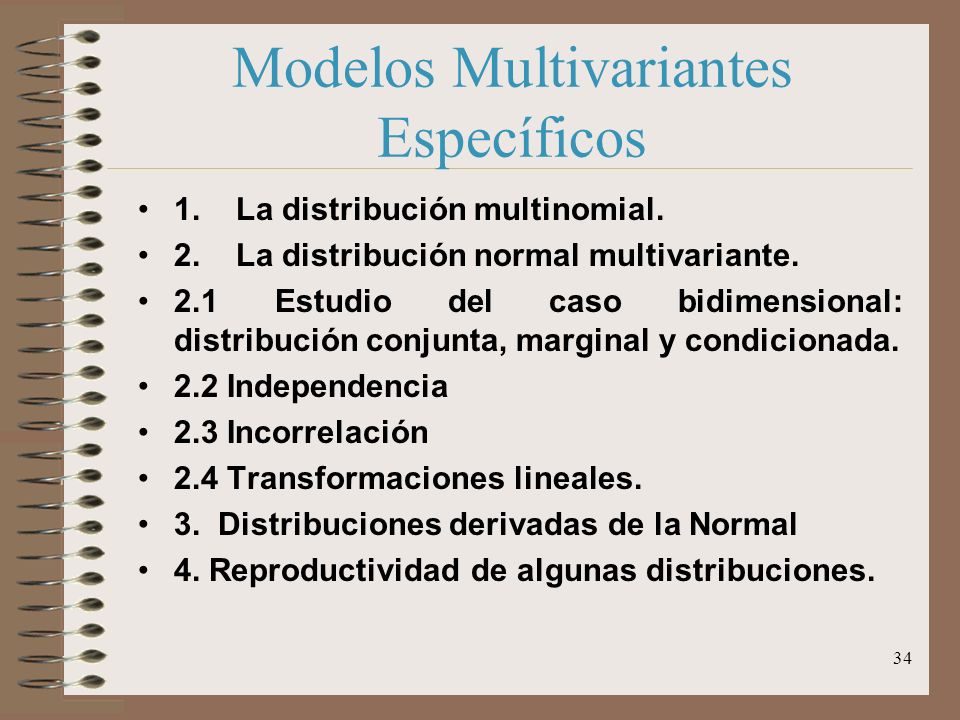 Modelos Multivariantes Específicos

• 1. La distribución multinomial.
• 2. La distribución normal multivariante.
• 2.1 Estudio del caso bidimensional: distribución conjunta, marginal y condicionada.
• 2.2 Independencia
• 2.3 Incorrelación
• 2.4 Transformaciones lineales.
• 3. Distribuciones derivadas de la Normal
• 4. Reproductividad de algunas distribuciones.

34